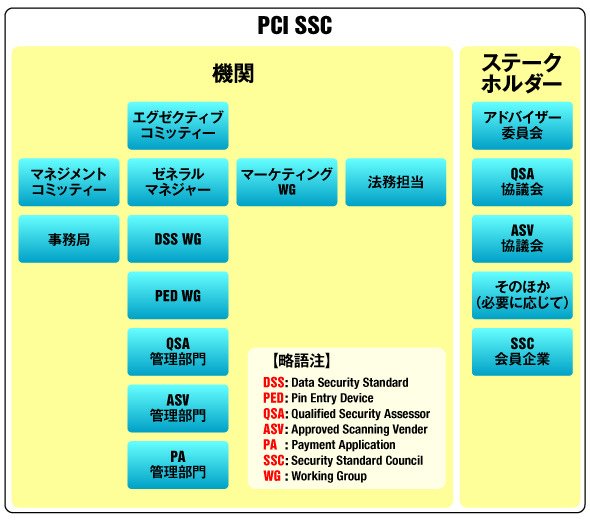 PCI SSC

機関

エグゼクティブ
コミッティー

マネジメント
コミッティー

ゼネラル
マネジャー

マーケティング
WG

法務担当

事務局

DSS WG

PED WG

QSA
管理部門

ASV
管理部門

PA
管理部門

【略語注】
DSS: Data Security Standard
PED: Pin Entry Device
QSA: Qualified Security Assessor
ASV: Approved Scanning Vender
PA : Payment Application
SSC: Security Standard Council
WG : Working Group

ステーク
ホルダー

アドバイザー
委員会

QSA
協議会

ASV
協議会

そのほか
(必要に応じて)

SSC
会員企業